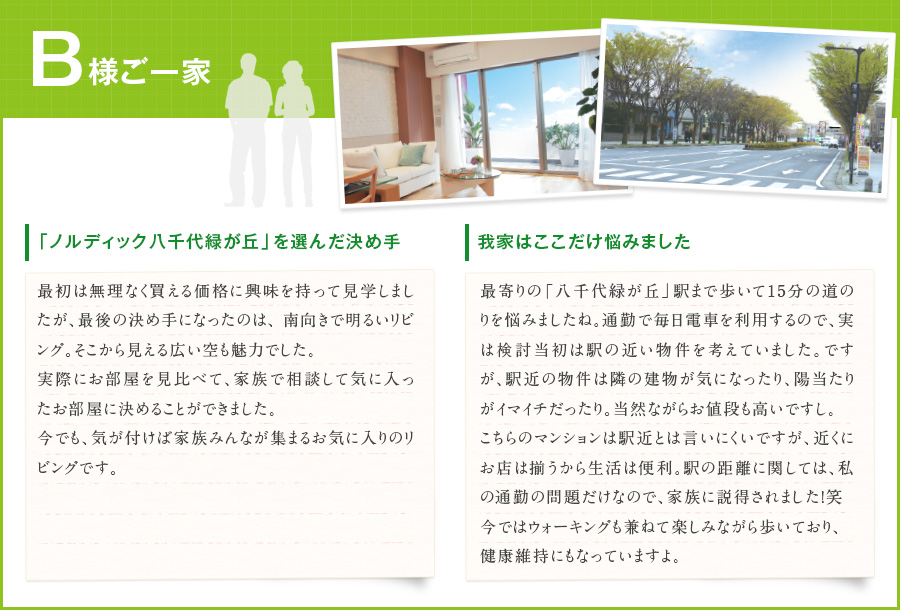 B様ご一家

「ノルディック八千代緑が丘」を選んだ決め手

最初は無理なく買える価格に興味を持って見学しましたが、最後の決め手になったのは、南向きで明るいリビング。そこから見える広い空も魅力でした。
実際にお部屋を見比べて、家族で相談して気に入ったお部屋に決めることができました。
今でも、気が付けば家族みんなが集まるお気に入りのリビングです。

我家はここだけ悩みました

最寄りの「八千代緑が丘」駅まで歩いて15分の道のりを悩みましたね。通勤で毎日電車を利用するので、実は検討当初は駅の近い物件を考えていました。ですが、駅近の物件は隣の建物が気になったり、陽当たりがイマイチだったり。当然ながらお値段も高いですし。
こちらのマンションは駅近とは言いにくいですが、近くにお店は揃うから生活は便利。駅の距離に関しては、私の通勤の問題だけなので、家族に説得されました!笑
今ではウォーキングも兼ねて楽しみながら歩いており、健康維持にもなっていますよ。